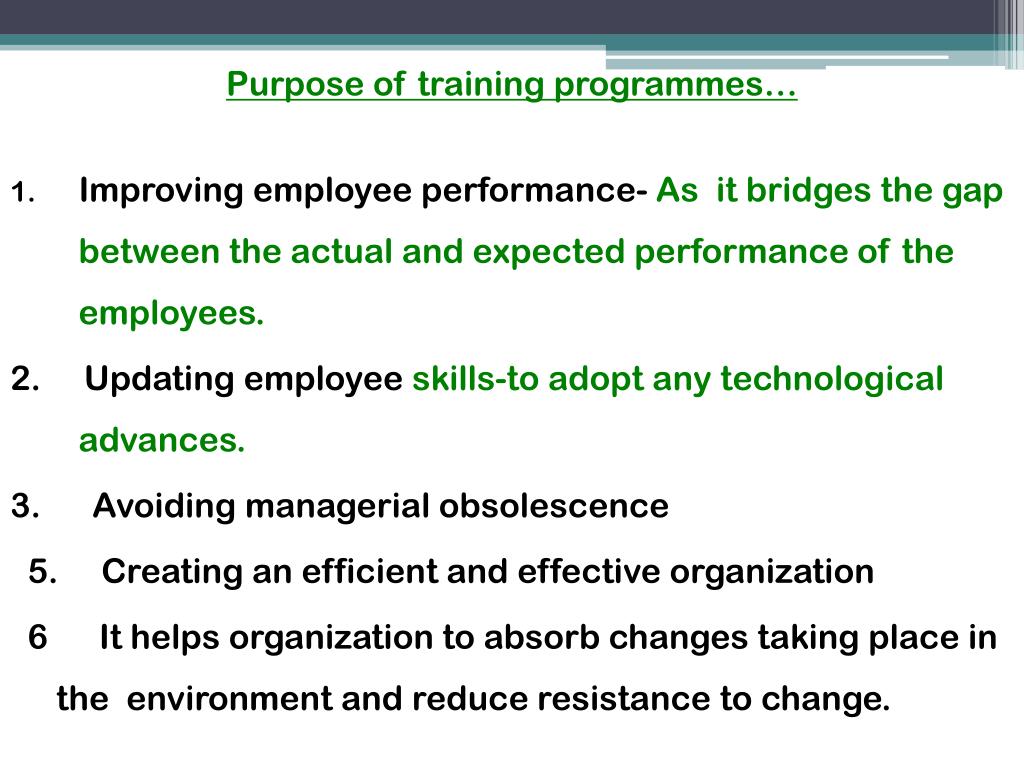 Purpose of training programmes…

1. Improving employee performance- As it bridges the gap between the actual and expected performance of the employees.

2. Updating employee skills-to adopt any technological advances.

3. Avoiding managerial obsolescence

5. Creating an efficient and effective organization

6 It helps organization to absorb changes taking place in the environment and reduce resistance to change.